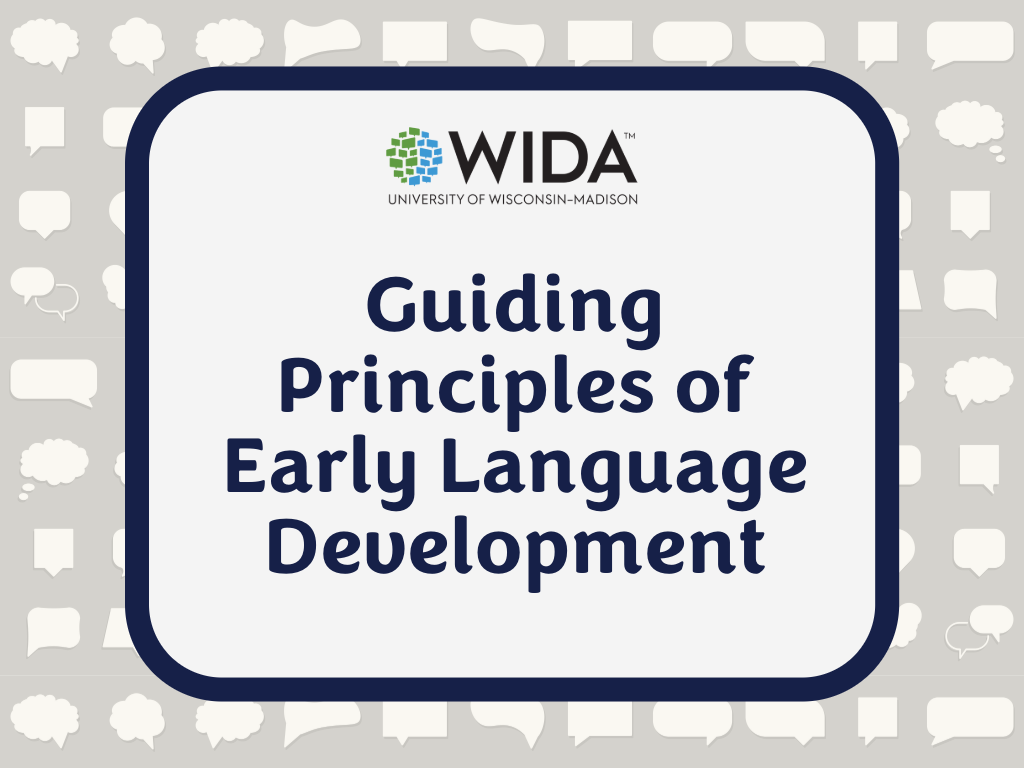 WIDA™
UNIVERSITY OF WISCONSIN–MADISON

Guiding Principles of Early Language Development